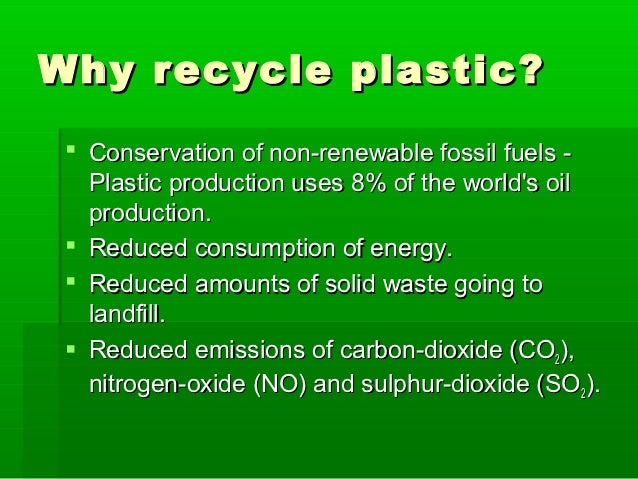 Why recycle plastic?

- Conservation of non-renewable fossil fuels - Plastic production uses 8% of the world's oil production.
- Reduced consumption of energy.
- Reduced amounts of solid waste going to landfill.
- Reduced emissions of carbon-dioxide ($CO_2$), nitrogen-oxide (NO) and sulphur-dioxide ($SO_2$).